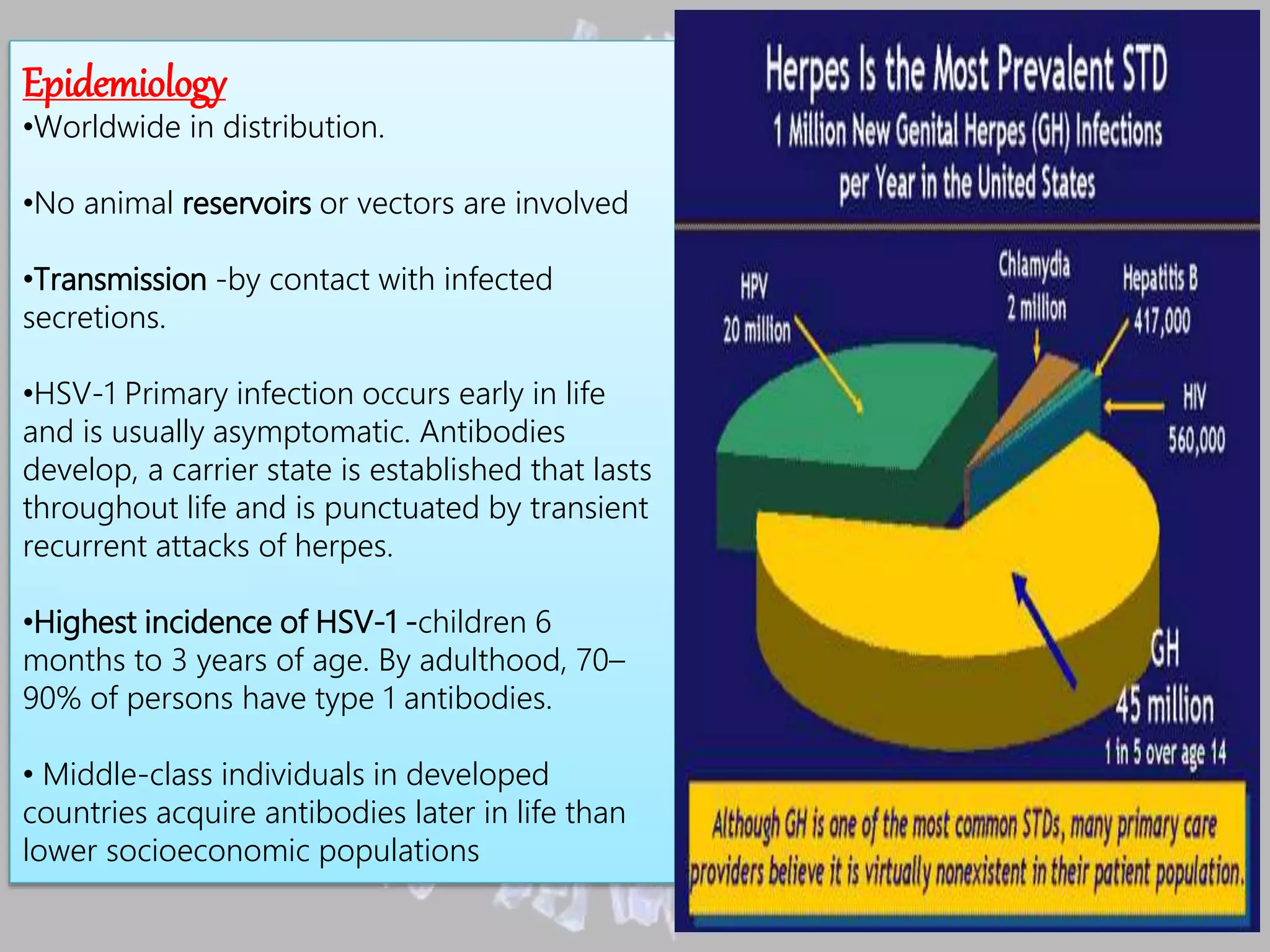 Epidemiology
•Worldwide in distribution.

•No animal reservoirs or vectors are involved

•Transmission -by contact with infected secretions.

•HSV-1 Primary infection occurs early in life and is usually asymptomatic. Antibodies develop, a carrier state is established that lasts throughout life and is punctuated by transient recurrent attacks of herpes.

•Highest incidence of HSV-1 -children 6 months to 3 years of age. By adulthood, 70–90% of persons have type 1 antibodies.

• Middle-class individuals in developed countries acquire antibodies later in life than lower socioeconomic populations

Herpes Is the Most Prevalent STD
1 Million New Genital Herpes (GH) Infections per Year in the United States

HPV
20 million

Chlamydia
2 million

Hepatitis B
417,000

HIV
560,000

GH
45 million
1 in 5 over age 14

Although GH is one of the most common STDs, many primary care providers believe it is virtually nonexistent in their patient population.